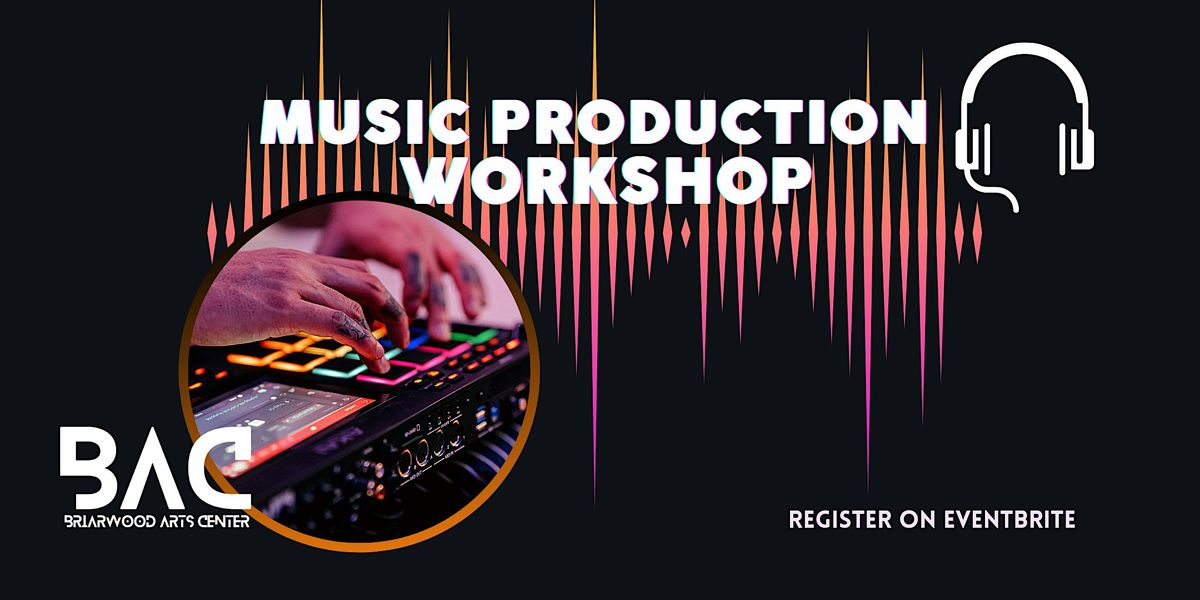 MUSIC PRODUCTION WORKSHOP

BAC
BRIARWOOD ARTS CENTER

REGISTER ON EVENTBRITE